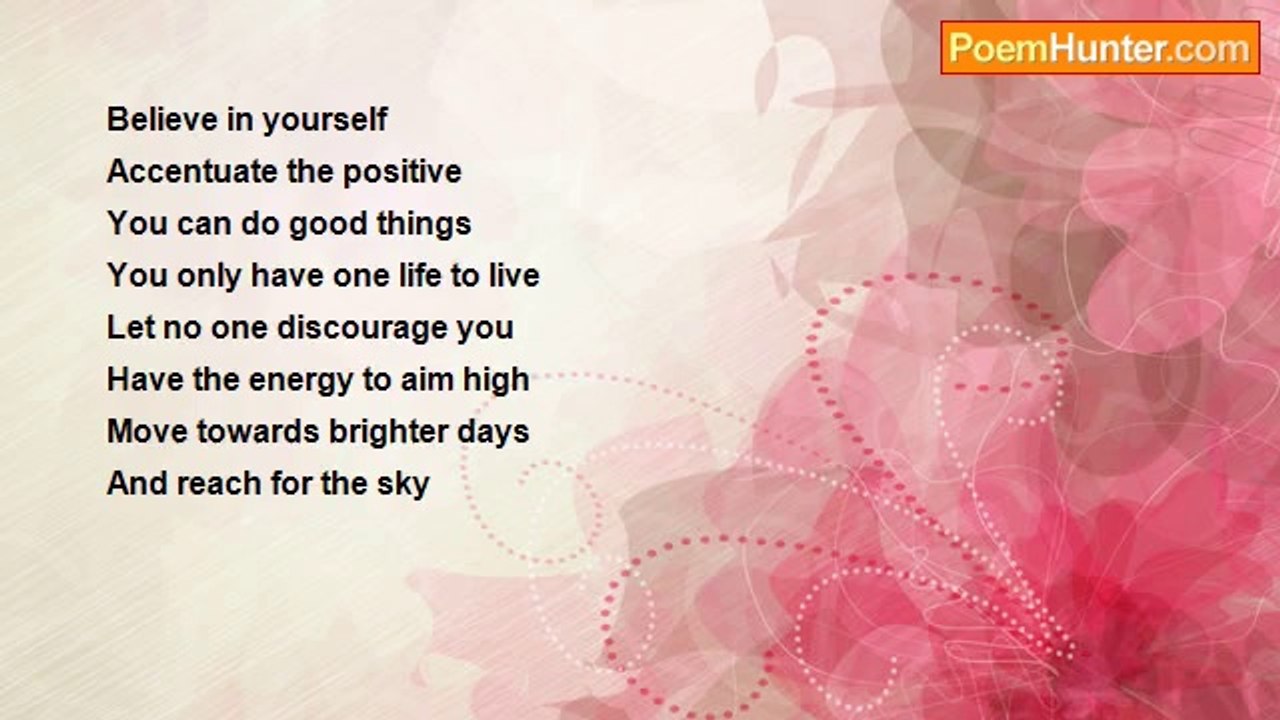 PoemHunter.com

Believe in yourself
Accentuate the positive
You can do good things
You only have one life to live
Let no one discourage you
Have the energy to aim high
Move towards brighter days
And reach for the sky